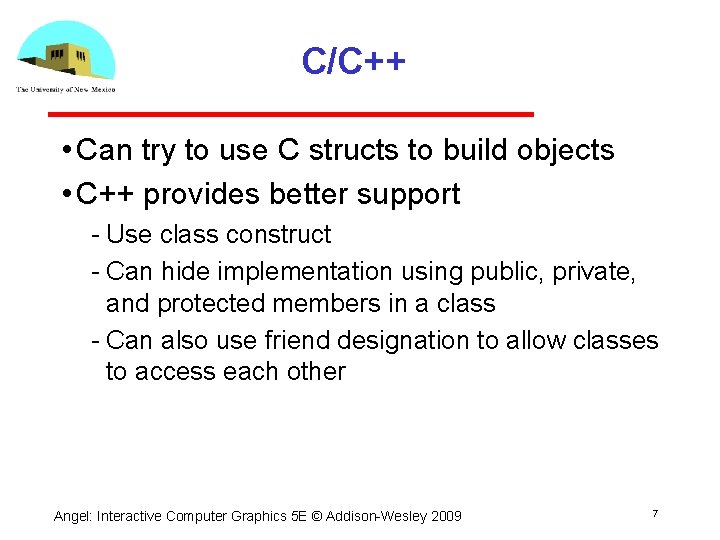 The University of New Mexico

C/C++

• Can try to use C structs to build objects
• C++ provides better support
- Use class construct
- Can hide implementation using public, private, and protected members in a class
- Can also use friend designation to allow classes to access each other

Angel: Interactive Computer Graphics 5E © Addison-Wesley 2009

7